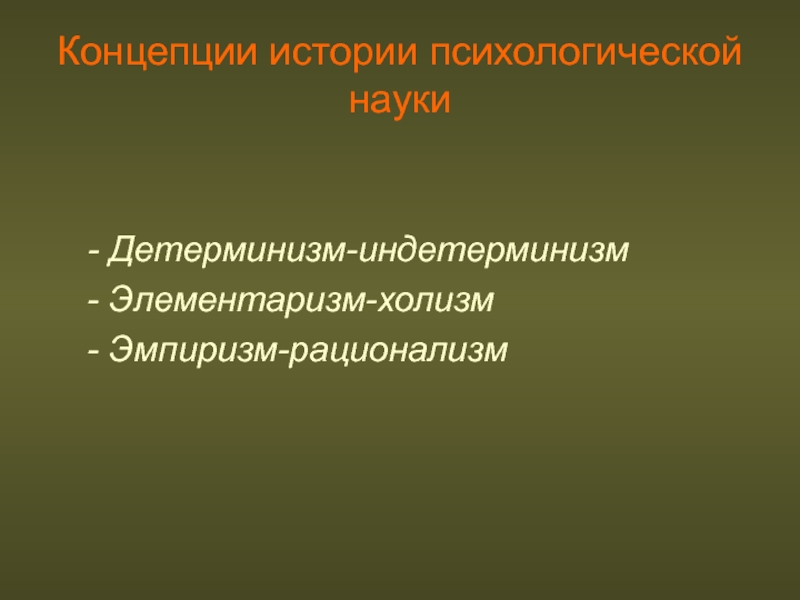 Концепции истории психологической науки

- Детерминизм-индетерминизм
- Элементаризм-холизм
- Эмпиризм-рационализм